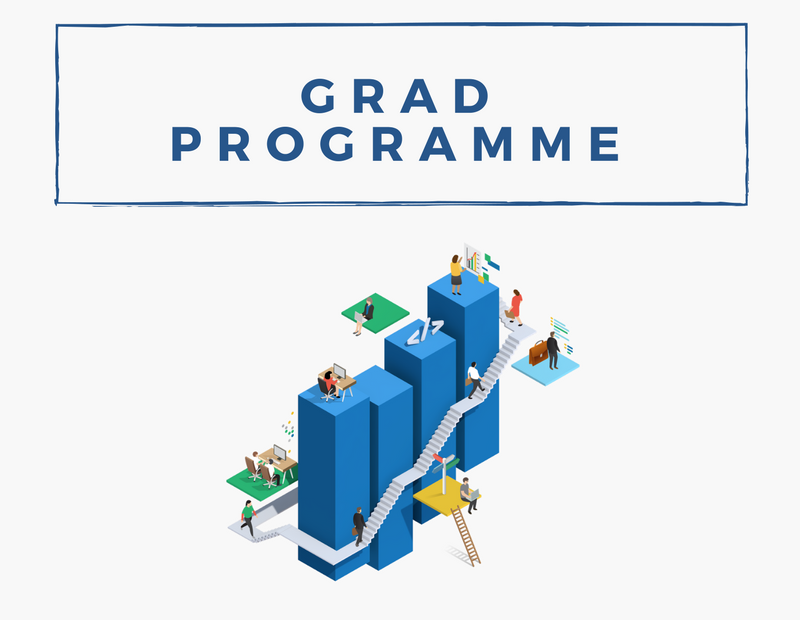 GRAD
PROGRAMME